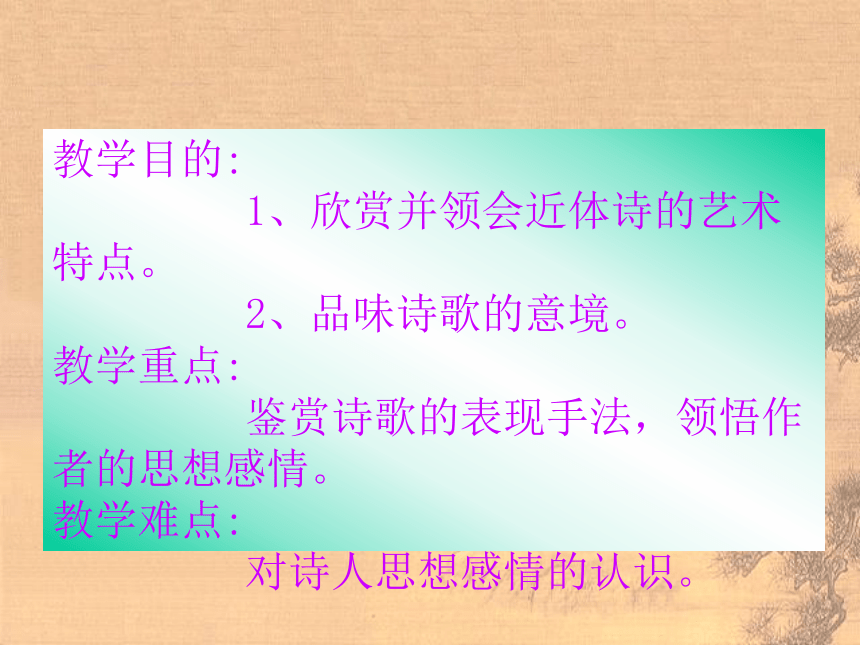 教学目的:

1、欣赏并领会近体诗的艺术特点。

2、品味诗歌的意境。

教学重点:

鉴赏诗歌的表现手法，领悟作者的思想感情。

教学难点:

对诗人思想感情的认识。